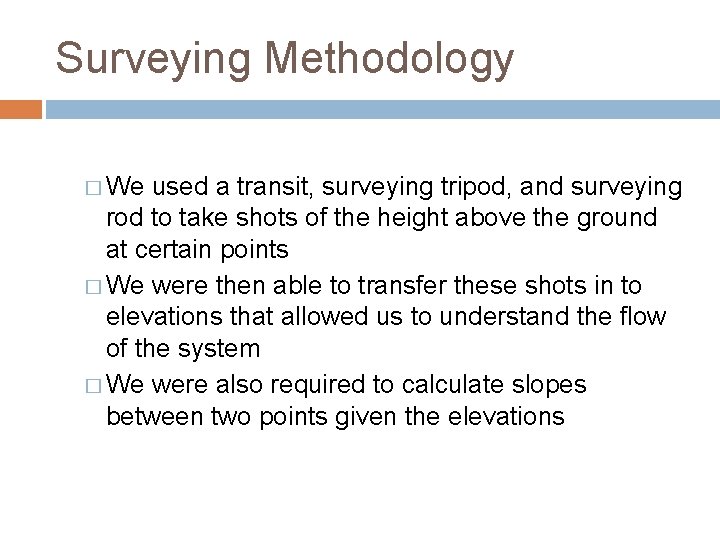 Surveying Methodology

□ We used a transit, surveying tripod, and surveying rod to take shots of the height above the ground at certain points

□ We were then able to transfer these shots in to elevations that allowed us to understand the flow of the system

□ We were also required to calculate slopes between two points given the elevations